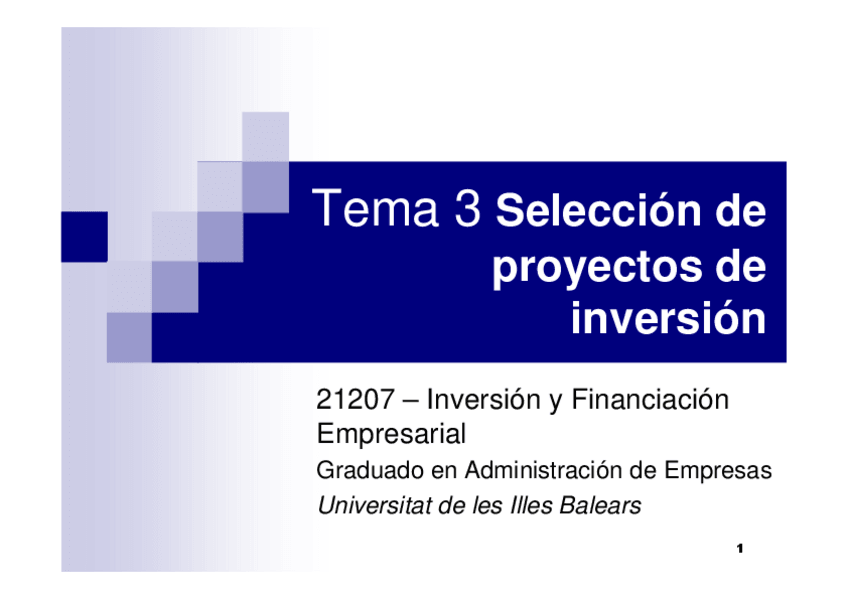 Tema 3 Selección de proyectos de inversión

21207 – Inversión y Financiación Empresarial

Graduado en Administración de Empresas

Universitat de les Illes Balears

1